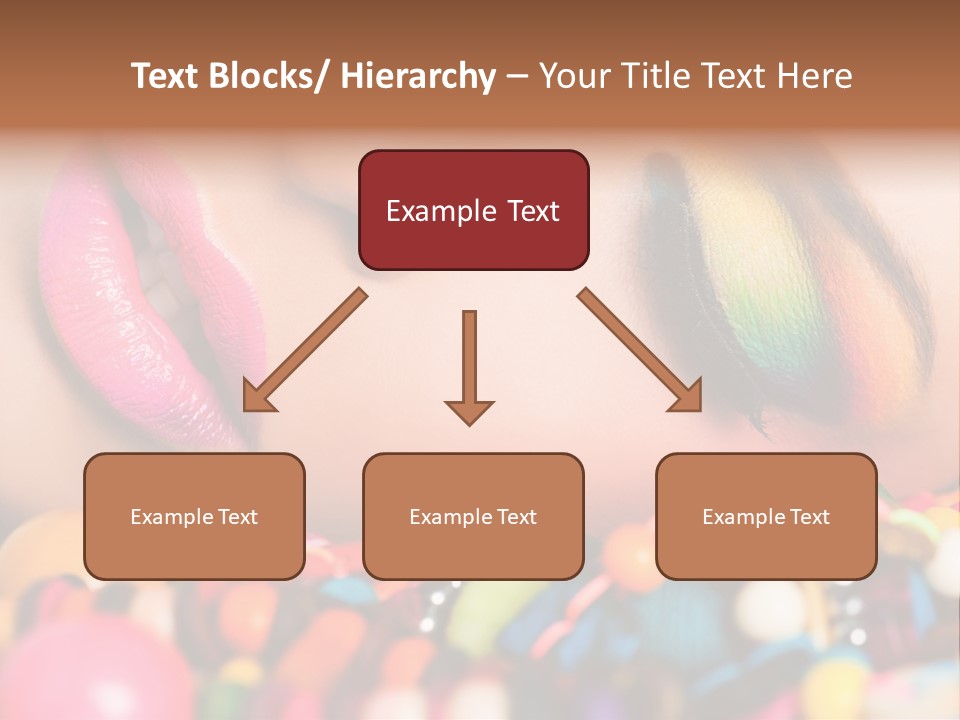 Text Blocks/ Hierarchy – Your Title Text Here

Example Text

Example Text

Example Text

Example Text